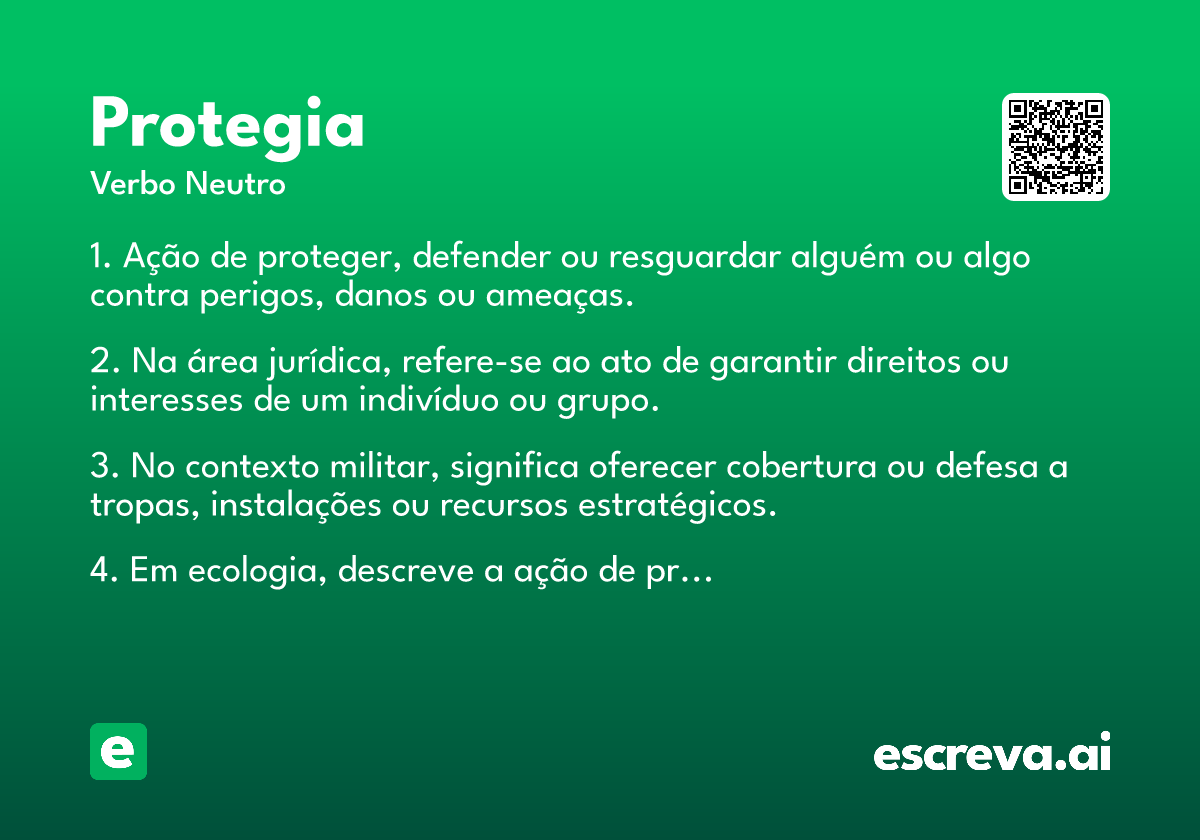 Protegia
Verbo Neutro

1. Ação de proteger, defender ou resguardar alguém ou algo contra perigos, danos ou ameaças.

2. Na área jurídica, refere-se ao ato de garantir direitos ou interesses de um indivíduo ou grupo.

3. No contexto militar, significa oferecer cobertura ou defesa a tropas, instalações ou recursos estratégicos.

4. Em ecologia, descreve a ação de pr...

e

escreva.ai